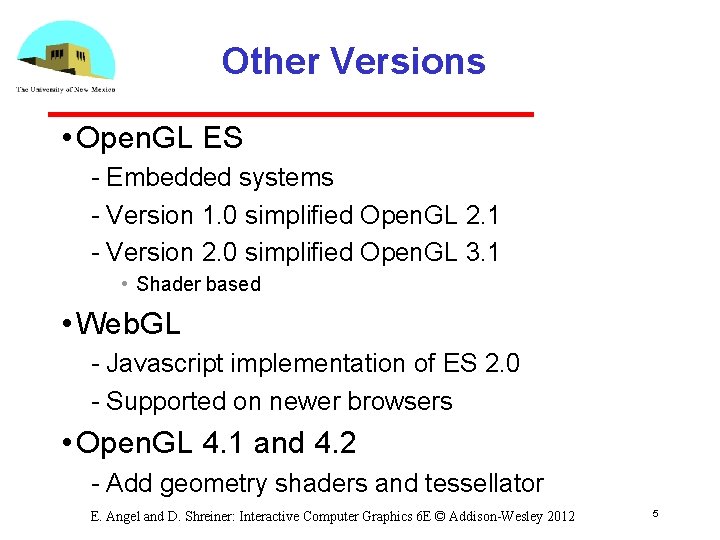 The University of New Mexico

Other Versions

• OpenGL ES
- Embedded systems
- Version 1.0 simplified OpenGL 2.1
- Version 2.0 simplified OpenGL 3.1
• Shader based

• WebGL
- Javascript implementation of ES 2.0
- Supported on newer browsers

• OpenGL 4.1 and 4.2
- Add geometry shaders and tessellator

E. Angel and D. Shreiner: Interactive Computer Graphics 6E © Addison-Wesley 2012

5